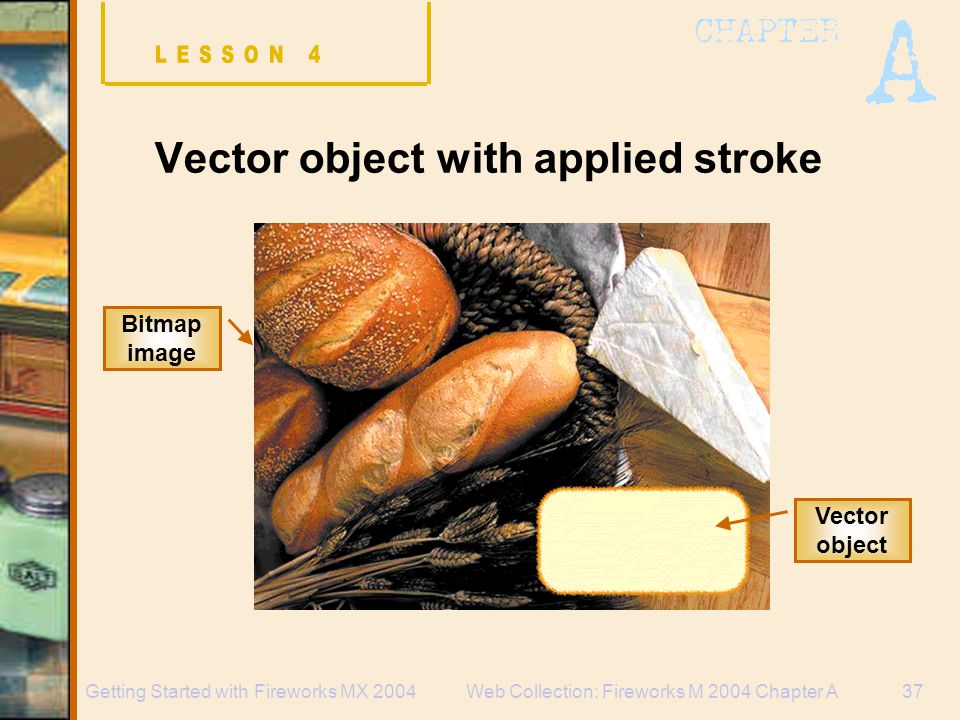 LESSON 4

CHAPTER A

Vector object with applied stroke

Bitmap image

Vector object

SALT

Getting Started with Fireworks MX 2004

Web Collection: Fireworks M 2004 Chapter A

37